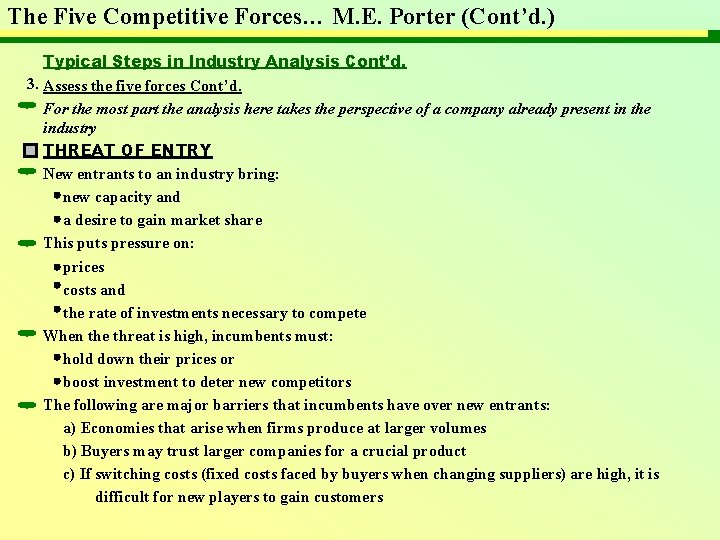 The Five Competitive Forces… M.E. Porter (Cont'd.)

Typical Steps in Industry Analysis Cont'd.

3. Assess the five forces Cont'd.

For the most part the analysis here takes the perspective of a company already present in the industry

THREAT OF ENTRY

New entrants to an industry bring:

new capacity and

a desire to gain market share

This puts pressure on:

prices

costs and

the rate of investments necessary to compete

When the threat is high, incumbents must:

hold down their prices or

boost investment to deter new competitors

The following are major barriers that incumbents have over new entrants:

a) Economies that arise when firms produce at larger volumes

b) Buyers may trust larger companies for a crucial product

c) If switching costs (fixed costs faced by buyers when changing suppliers) are high, it is difficult for new players to gain customers